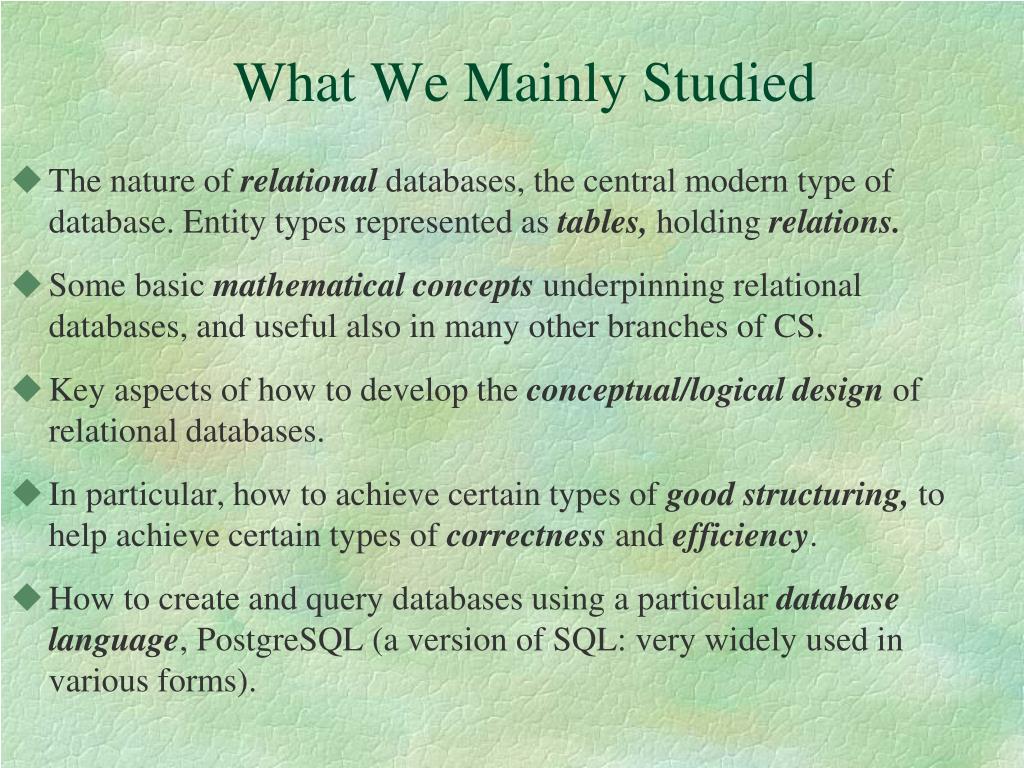 What We Mainly Studied

◆ The nature of relational databases, the central modern type of database. Entity types represented as tables, holding relations.

◆ Some basic mathematical concepts underpinning relational databases, and useful also in many other branches of CS.

◆ Key aspects of how to develop the conceptual/logical design of relational databases.

◆ In particular, how to achieve certain types of good structuring, to help achieve certain types of correctness and efficiency.

◆ How to create and query databases using a particular database language, PostgreSQL (a version of SQL: very widely used in various forms).